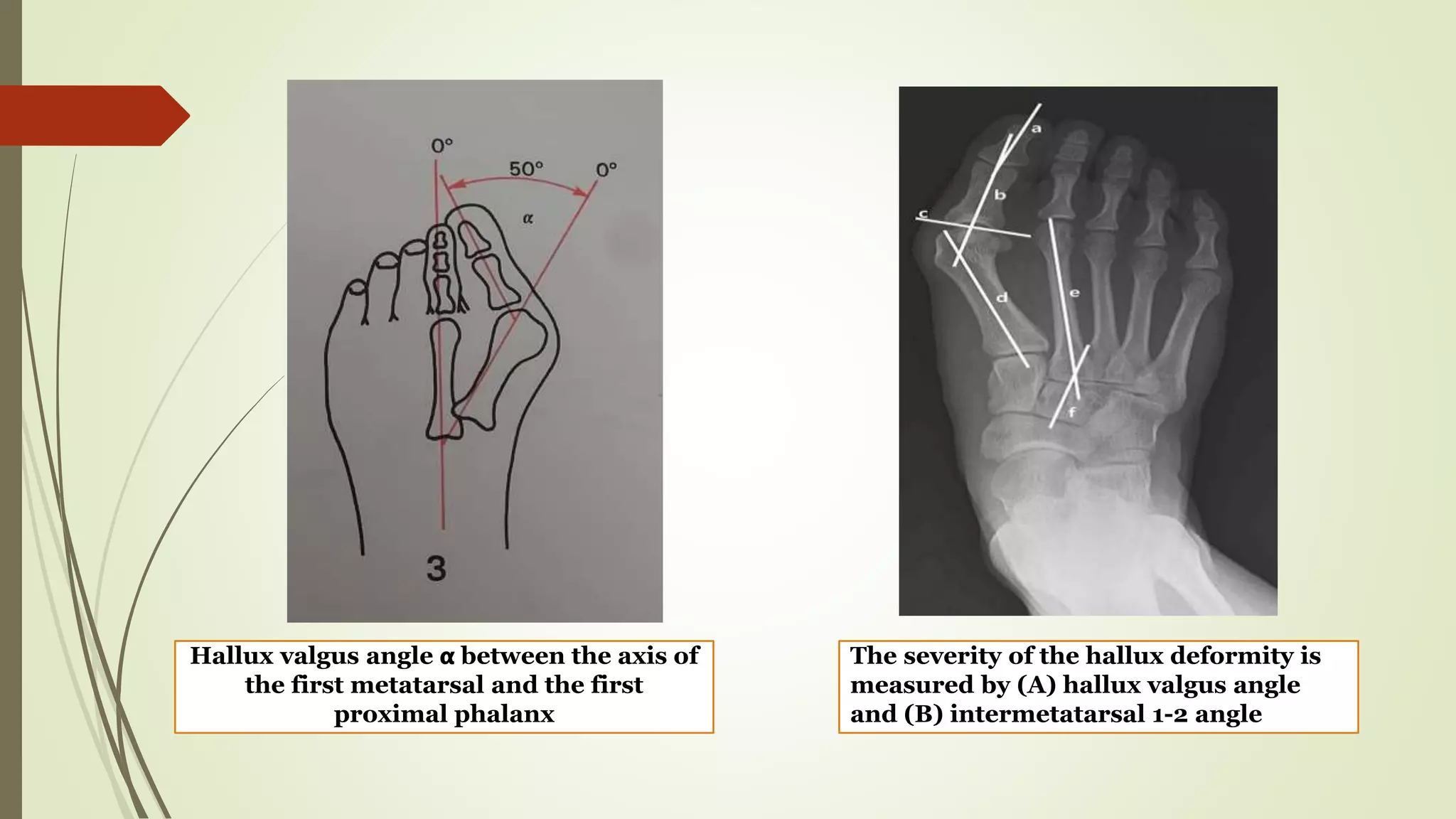 0°
50°
0°
α
3

Hallux valgus angle α between the axis of the first metatarsal and the first proximal phalanx

a
b
c
d
e
f

The severity of the hallux deformity is measured by (A) hallux valgus angle and (B) intermetatarsal 1-2 angle